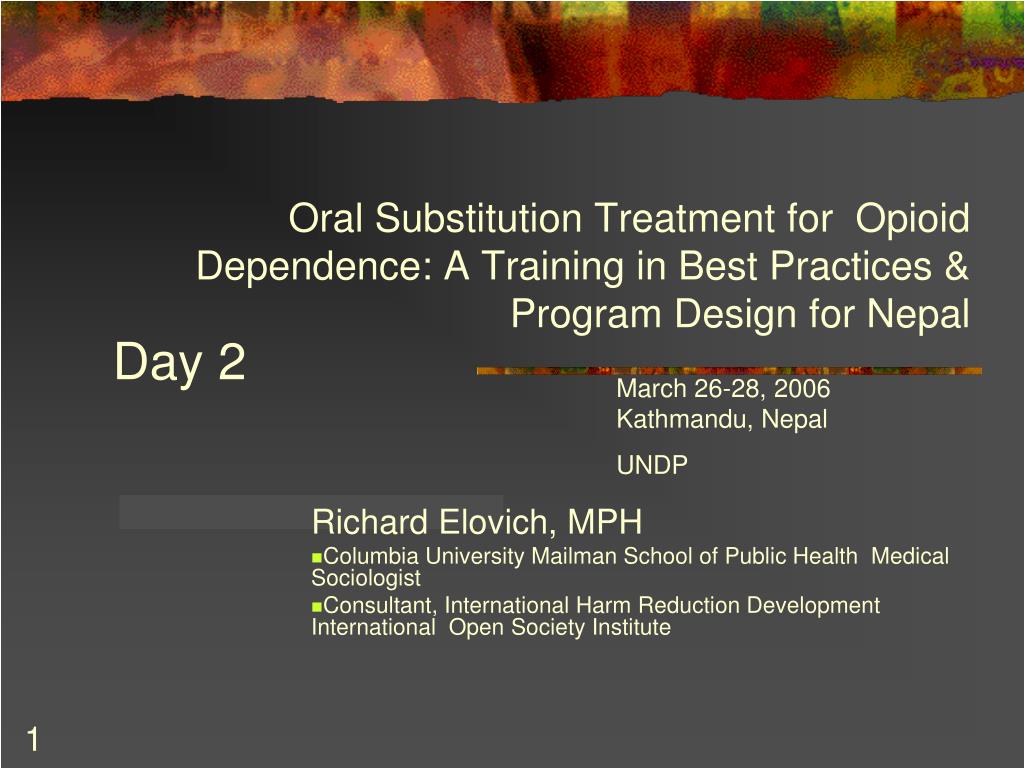 Oral Substitution Treatment for Opioid Dependence: A Training in Best Practices & Program Design for Nepal

Day 2

March 26-28, 2006
Kathmandu, Nepal

UNDP

Richard Elovich, MPH

Columbia University Mailman School of Public Health Medical Sociologist

Consultant, International Harm Reduction Development International Open Society Institute

1